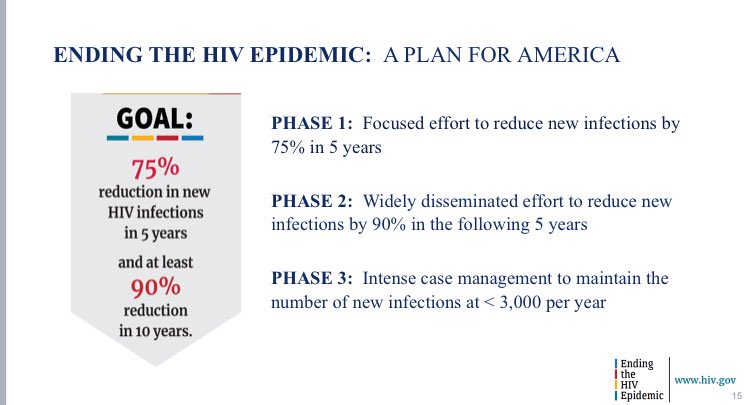 ENDING THE HIV EPIDEMIC: A PLAN FOR AMERICA

GOAL:

75%

reduction in new HIV infections in 5 years

and at least

90%

reduction in 10 years.

PHASE 1: Focused effort to reduce new infections by 75% in 5 years

PHASE 2: Widely disseminated effort to reduce new infections by 90% in the following 5 years

PHASE 3: Intense case management to maintain the number of new infections at < 3,000 per year

Ending the HIV Epidemic

www.hiv.gov

15